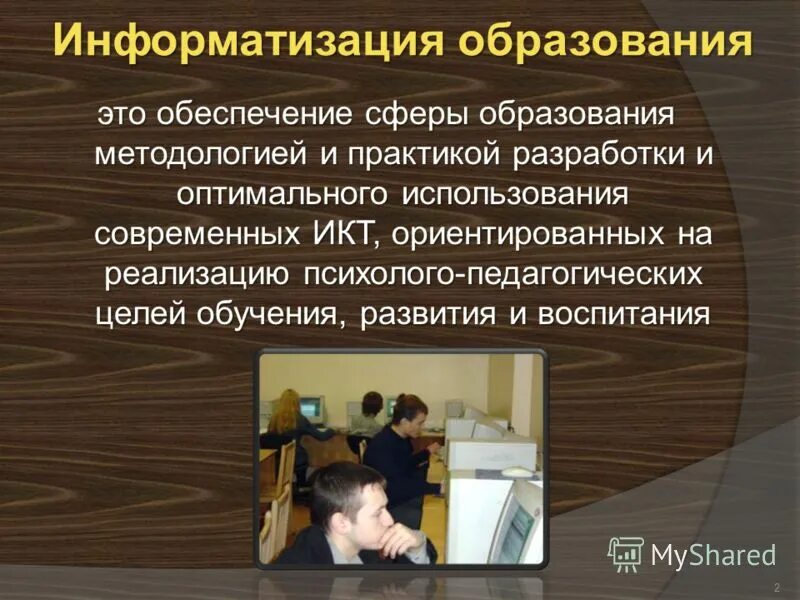 Информатизация образования

это обеспечение сферы образования методологией и практикой разработки и оптимального использования современных ИКТ, ориентированных на реализацию психолого-педагогических целей обучения, развития и воспитания

MyShared

2